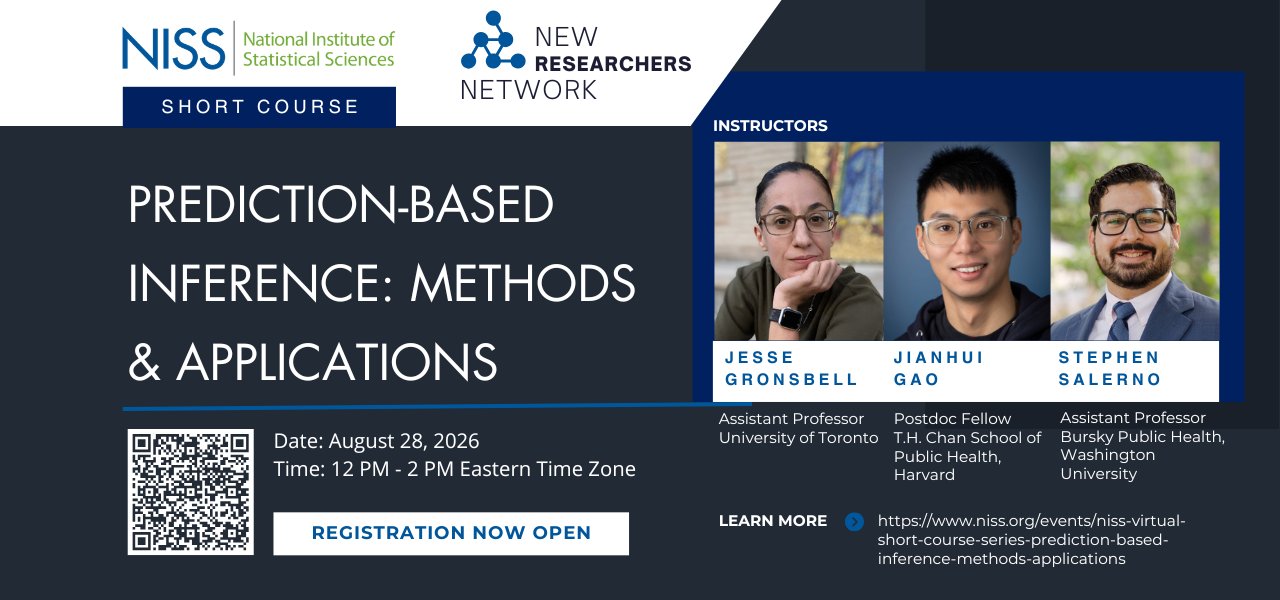 NISS National Institute of Statistical Sciences

SHORT COURSE

NEW RESEARCHERS NETWORK

PREDICTION-BASED INFERENCE: METHODS & APPLICATIONS

Date: August 28, 2026
Time: 12 PM - 2 PM Eastern Time Zone

REGISTRATION NOW OPEN

INSTRUCTORS

JESSE GRONSBELL
Assistant Professor
University of Toronto

JIANHUI GAO
Postdoc Fellow
T.H. Chan School of Public Health, Harvard

STEPHEN SALERNO
Assistant Professor
Bursky Public Health, Washington University

LEARN MORE https://www.niss.org/events/niss-virtual-short-course-series-prediction-based-inference-methods-applications